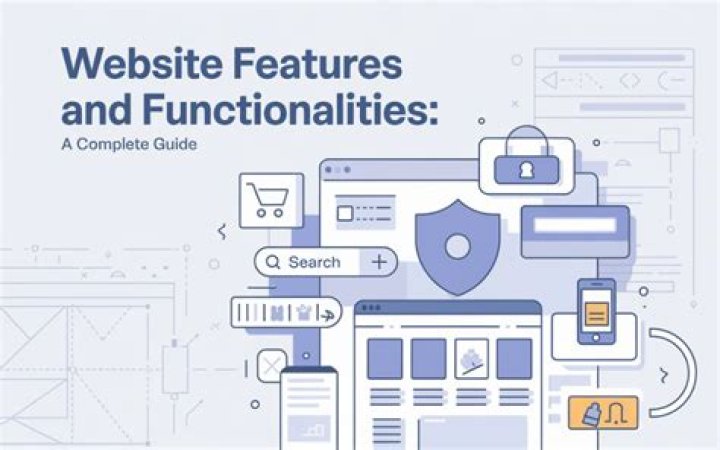 Website Features and Functionalities:

A Complete Guide

Search